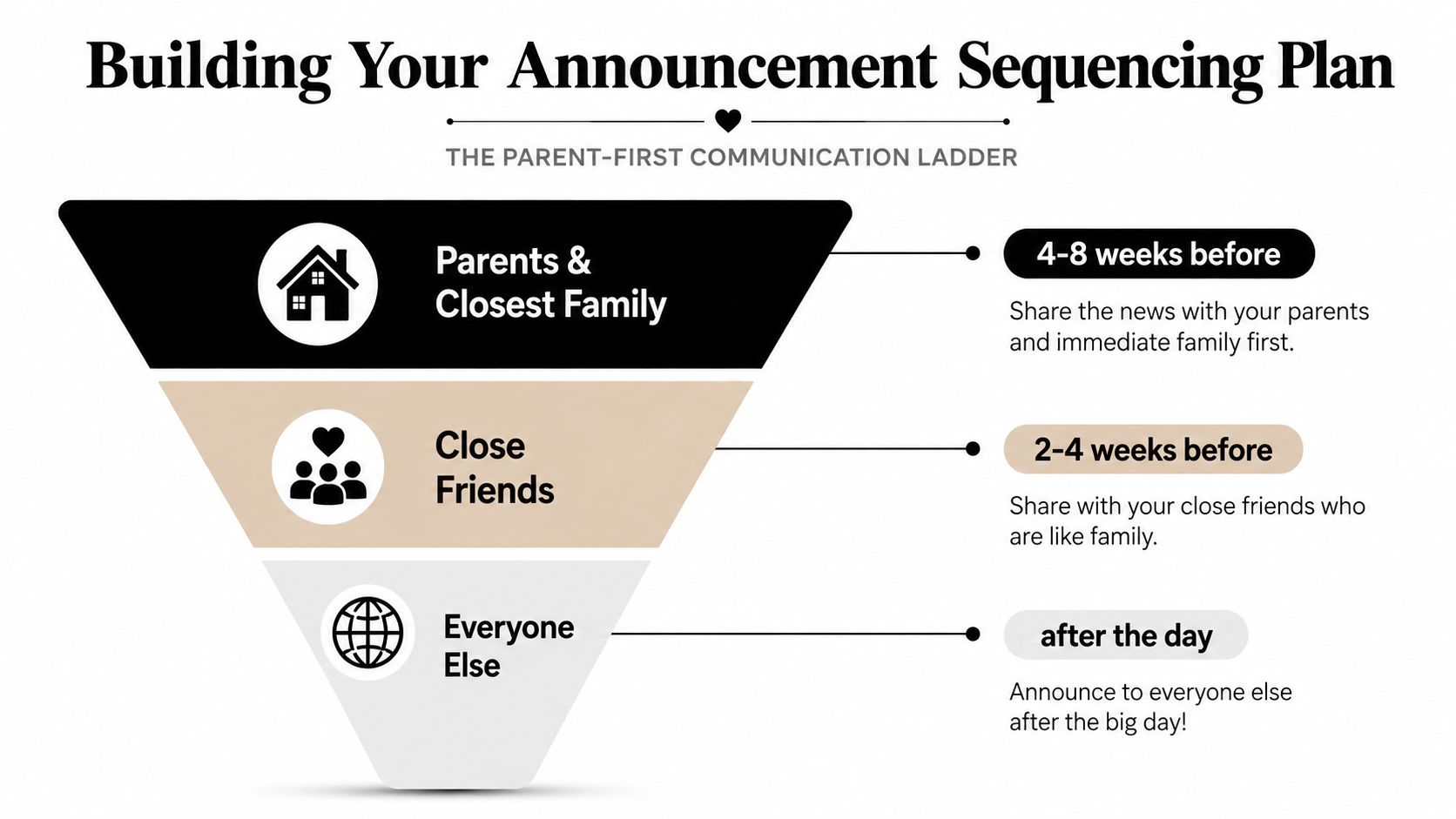 Building Your Announcement Sequencing Plan

THE PARENT-FIRST COMMUNICATION LADDER

Parents & Closest Family

4-8 weeks before

Share the news with your parents and immediate family first.

Close Friends

2-4 weeks before

Share with your close friends who are like family.

Everyone Else

after the day

Announce to everyone else after the big day!